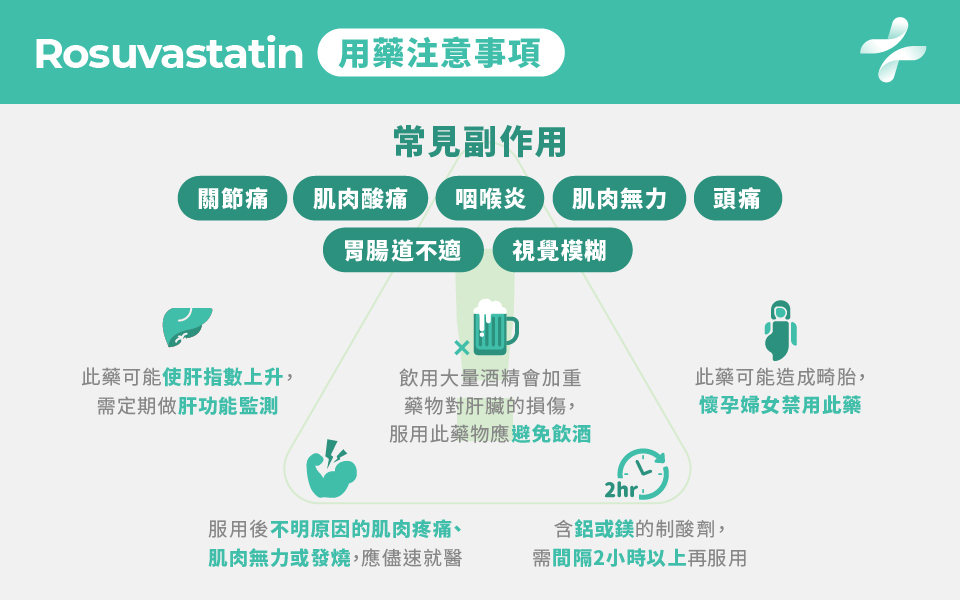 Rosuvastatin 用藥注意事項

常見副作用

關節痛 肌肉酸痛 咽喉炎 肌肉無力 頭痛

胃腸道不適 視覺模糊

此藥可能使肝指數上升，需定期做肝功能監測

飲用大量酒精會加重藥物對肝臟的損傷，服用此藥物應避免飲酒

此藥可能造成畸胎，懷孕婦女禁用此藥

服用後不明原因的肌肉疼痛、肌肉無力或發燒，應儘速就醫

2hr

含鋁或鎂的制酸劑，需間隔2小時以上再服用